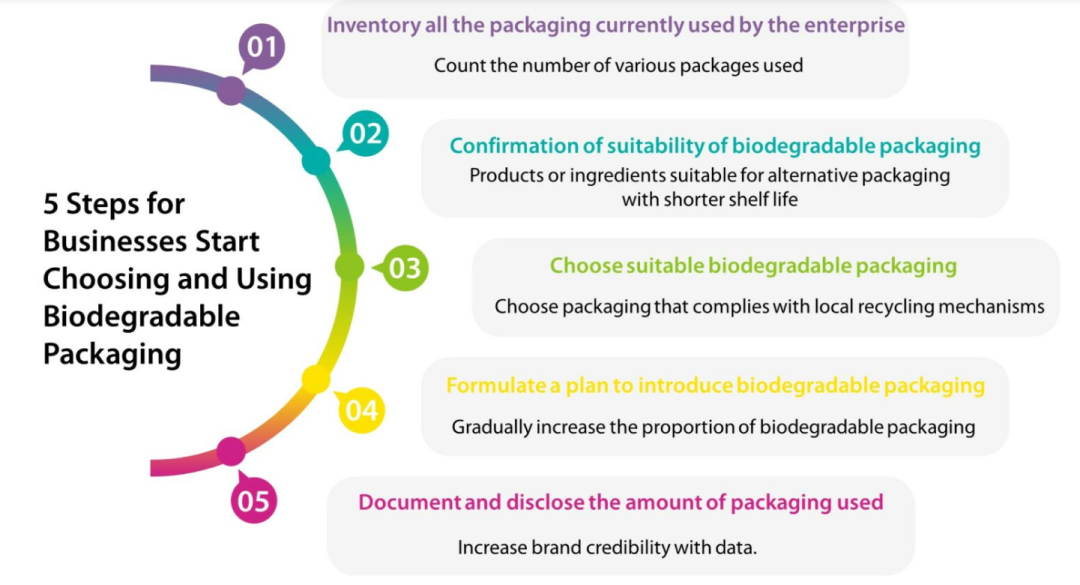 5 Steps for Businesses Start Choosing and Using Biodegradable Packaging

01
Inventory all the packaging currently used by the enterprise
Count the number of various packages used

02
Confirmation of suitability of biodegradable packaging
Products or ingredients suitable for alternative packaging with shorter shelf life

03
Choose suitable biodegradable packaging
Choose packaging that complies with local recycling mechanisms

04
Formulate a plan to introduce biodegradable packaging
Gradually increase the proportion of biodegradable packaging

05
Document and disclose the amount of packaging used
Increase brand credibility with data.